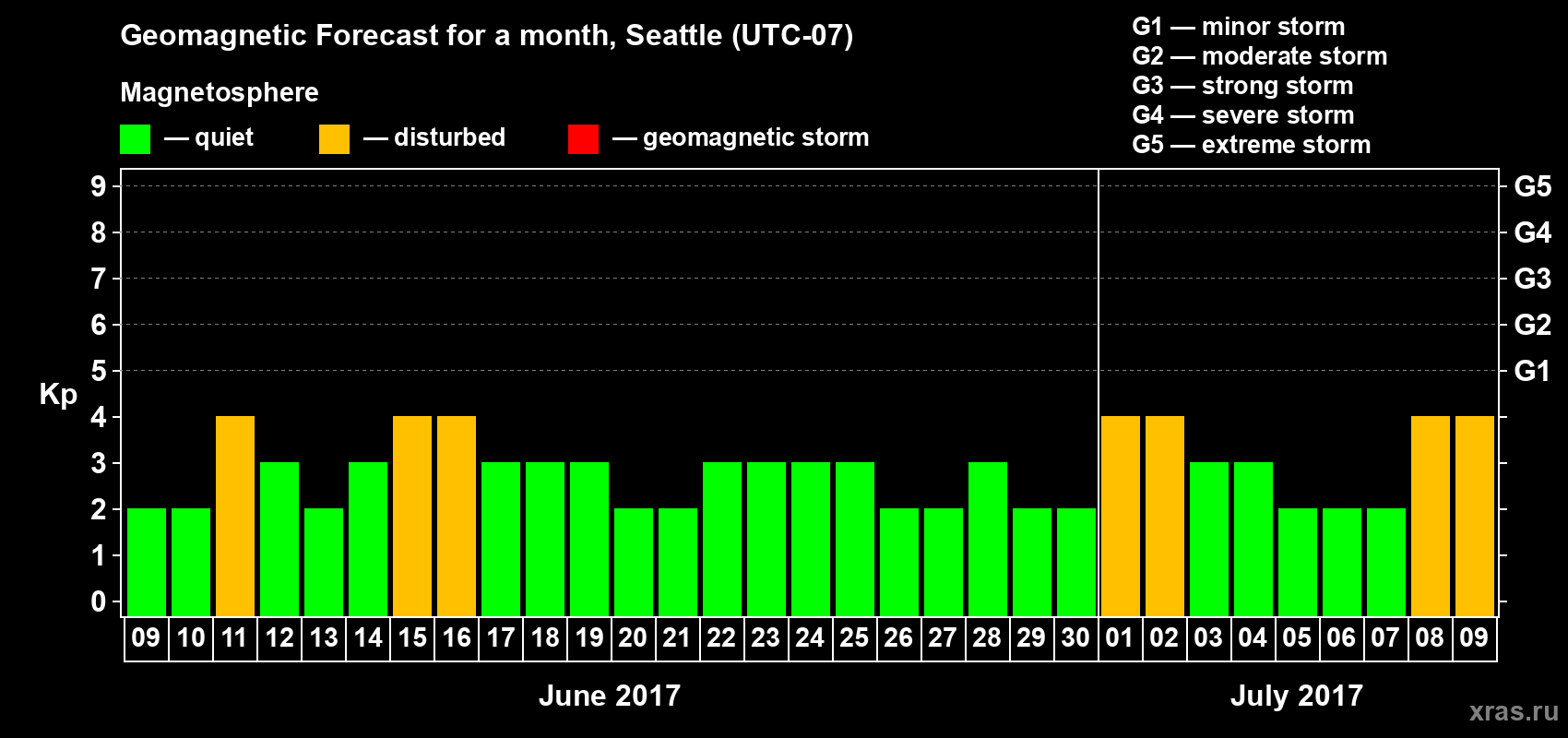 Geomagnetic Forecast for a month, Seattle (UTC-07)

Magnetosphere

— quiet — disturbed — geomagnetic storm

G1 — minor storm
G2 — moderate storm
G3 — strong storm
G4 — severe storm
G5 — extreme storm

Kp

9 8 7 6 5 4 3 2 1 0

G5 G4 G3 G2 G1

09 10 11 12 13 14 15 16 17 18 19 20 21 22 23 24 25 26 27 28 29 30 01 02 03 04 05 06 07 08 09

June 2017

July 2017

xras.ru